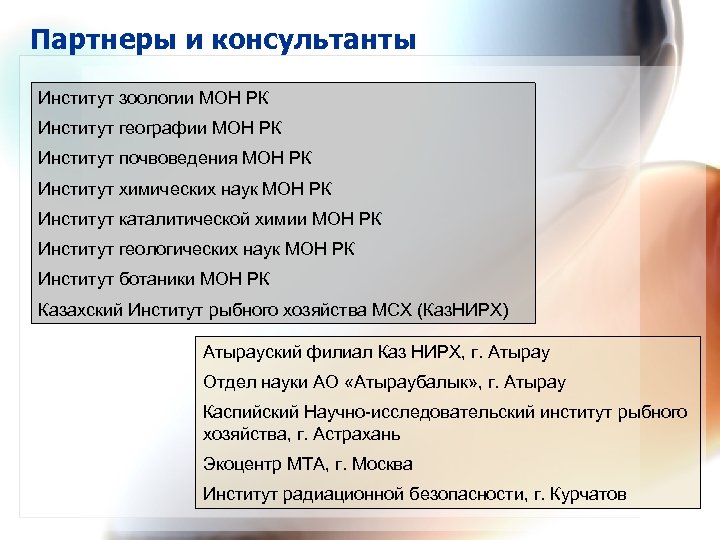 Партнеры и консультанты

Институт зоологии МОН РК

Институт географии МОН РК

Институт почвоведения МОН РК

Институт химических наук МОН РК

Институт каталитической химии МОН РК

Институт геологических наук МОН РК

Институт ботаники МОН РК

Казахский Институт рыбного хозяйства МСХ (КазНИРХ)

Атырауский филиал Каз НИРХ, г. Атырау

Отдел науки АО «Атыраубалык», г. Атырау

Каспийский Научно-исследовательский институт рыбного хозяйства, г. Астрахань

Экоцентр МТА, г. Москва

Институт радиационной безопасности, г. Курчатов